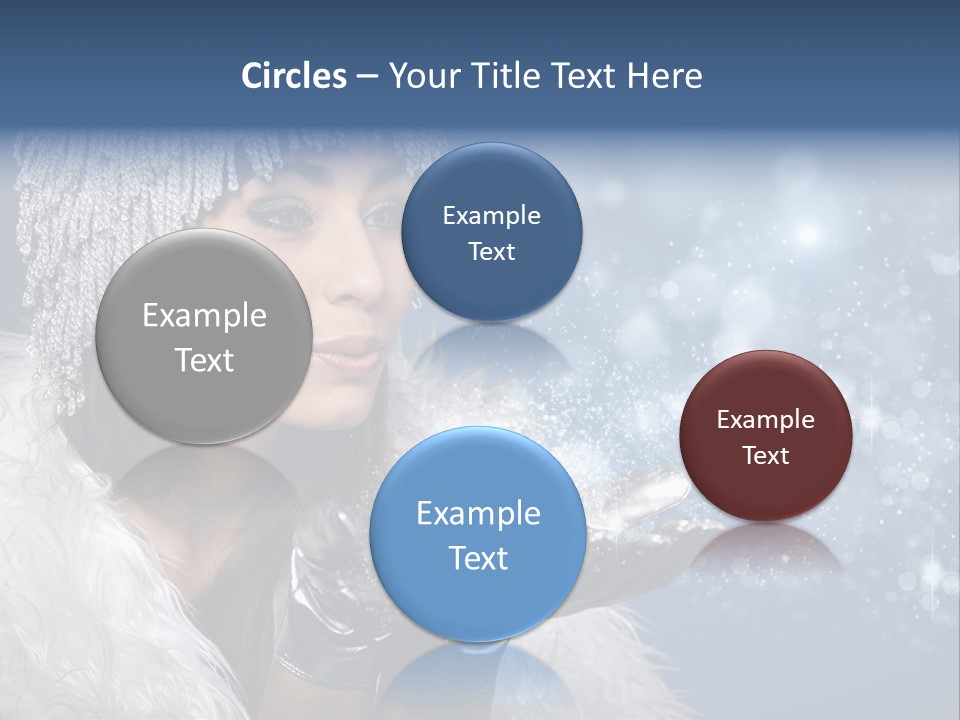 Circles – Your Title Text Here

Example Text

Example Text

Example Text

Example Text